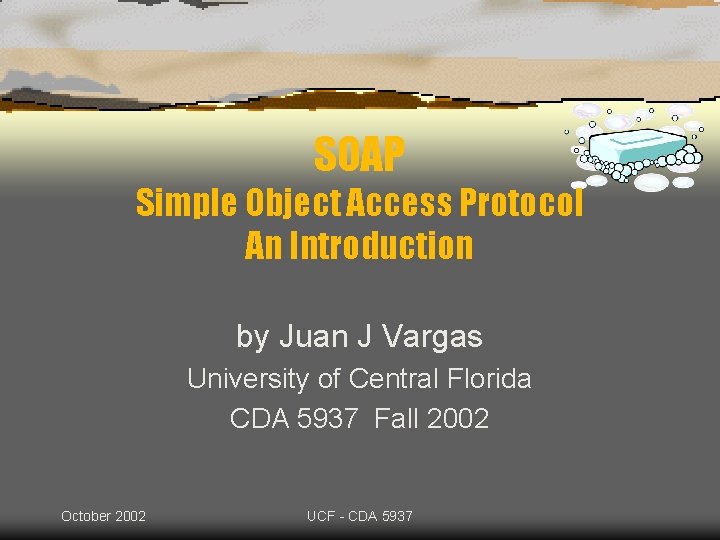 SOAP
Simple Object Access Protocol
An Introduction

by Juan J Vargas
University of Central Florida
CDA 5937 Fall 2002

October 2002

UCF - CDA 5937